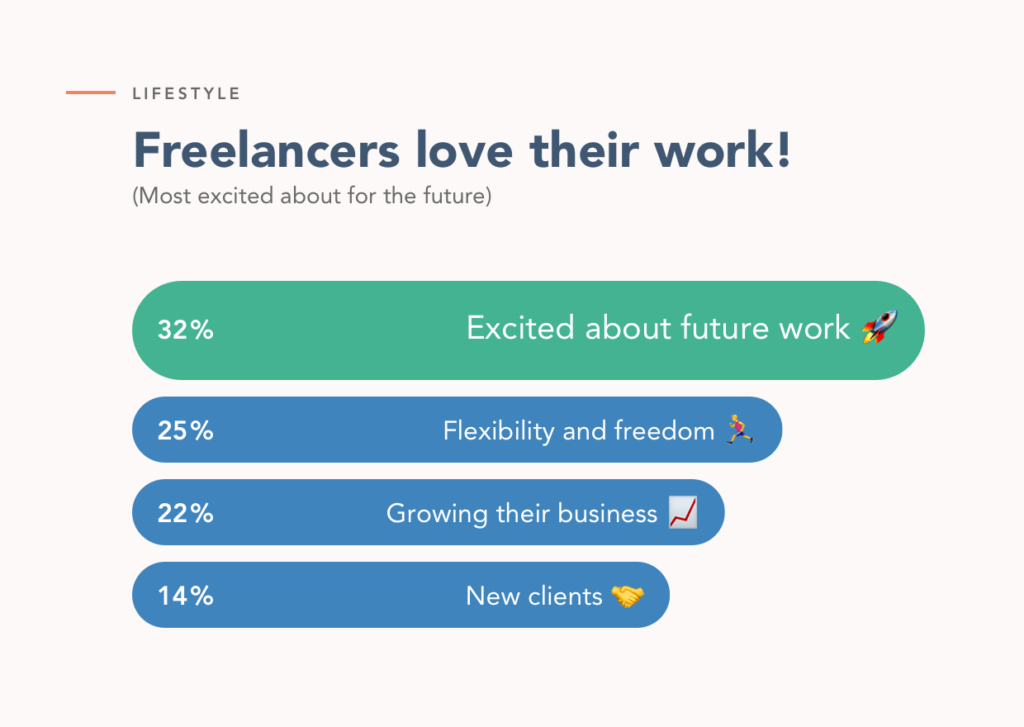 LIFESTYLE

Freelancers love their work!
(Most excited about for the future)

32% Excited about future work 🚀

25% Flexibility and freedom 🏃

22% Growing their business 📈

14% New clients 🤝